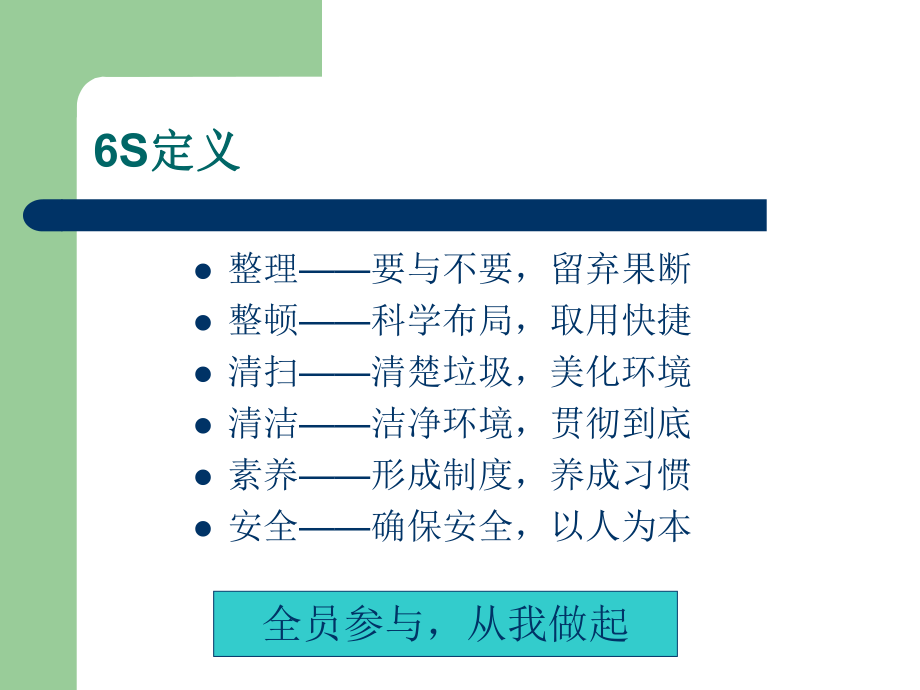 6S定义

- 整理——要与不要，留弃果断
- 整顿——科学布局，取用快捷
- 清扫——清楚垃圾，美化环境
- 清洁——洁净环境，贯彻到底
- 素养——形成制度，养成习惯
- 安全——确保安全，以人为本

全员参与，从我做起